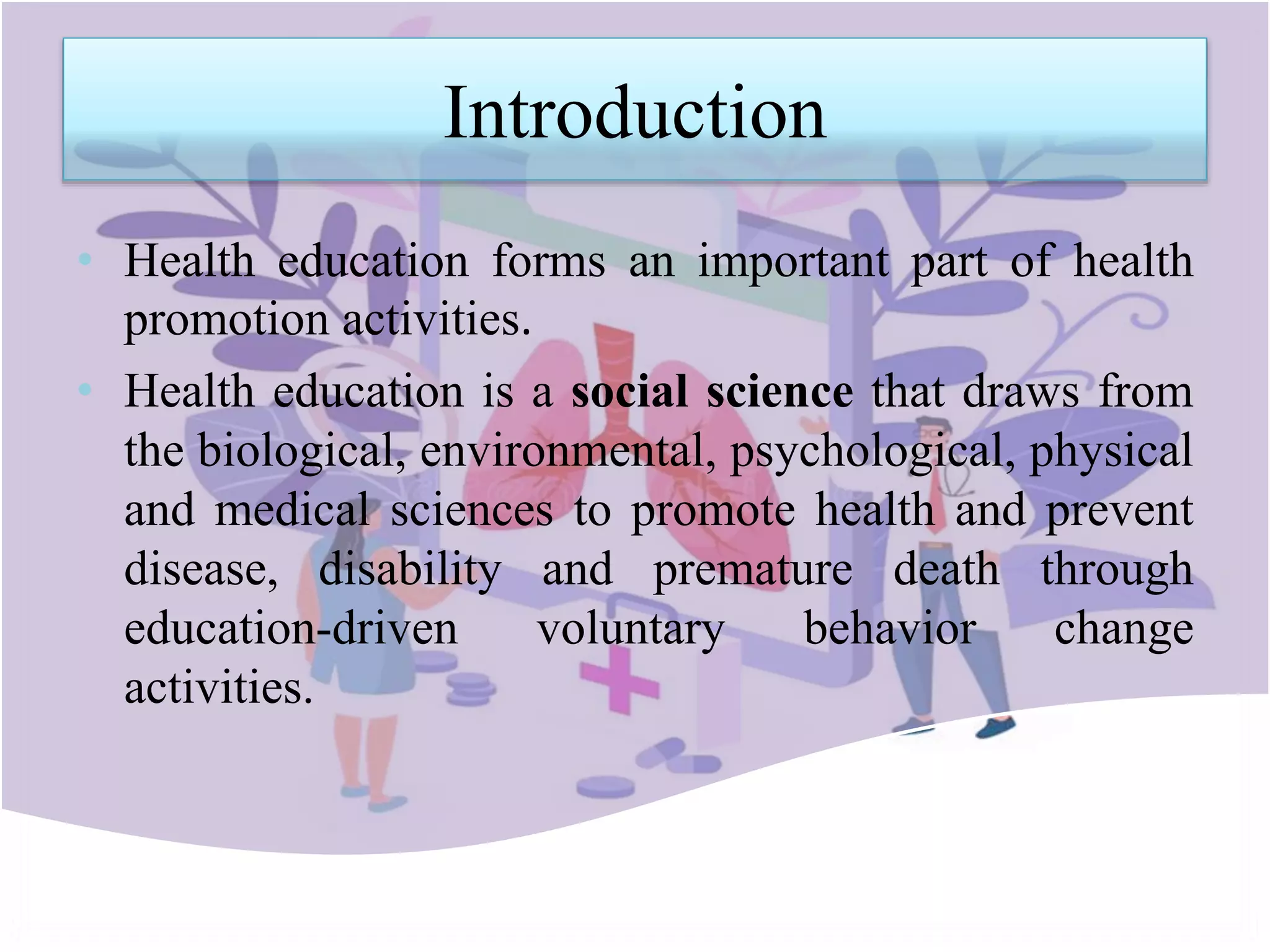 Introduction

• Health education forms an important part of health promotion activities.

• Health education is a social science that draws from the biological, environmental, psychological, physical and medical sciences to promote health and prevent disease, disability and premature death through education-driven voluntary behavior change activities.